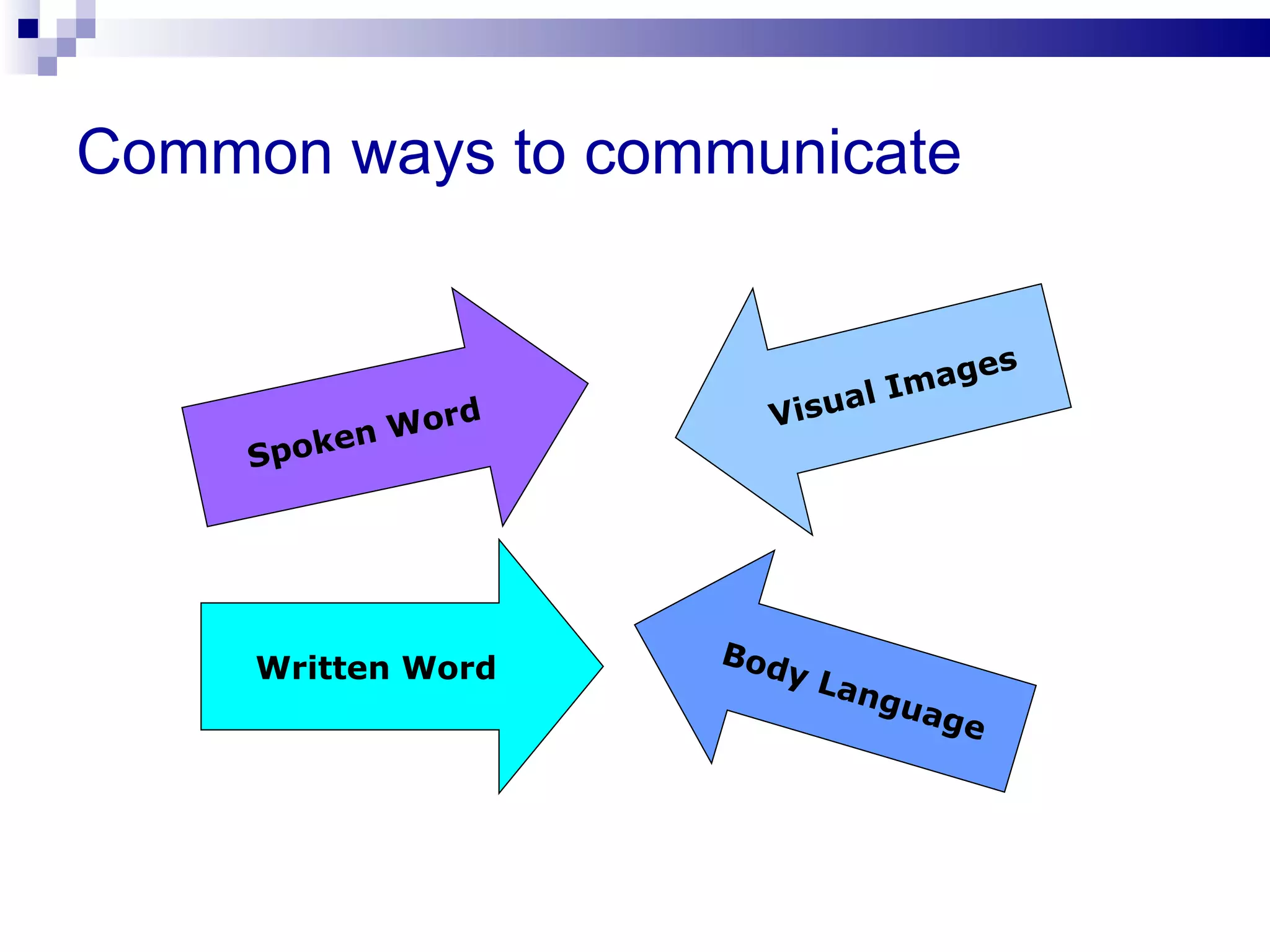 Common ways to communicate

Spoken Word

Visual Images

Written Word

Body Language